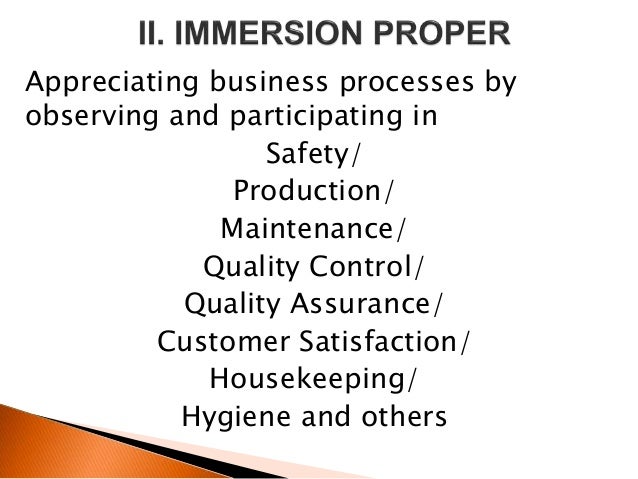 II. IMMERSION PROPER

Appreciating business processes by observing and participating in

Safety/
Production/
Maintenance/
Quality Control/
Quality Assurance/
Customer Satisfaction/
Housekeeping/
Hygiene and others